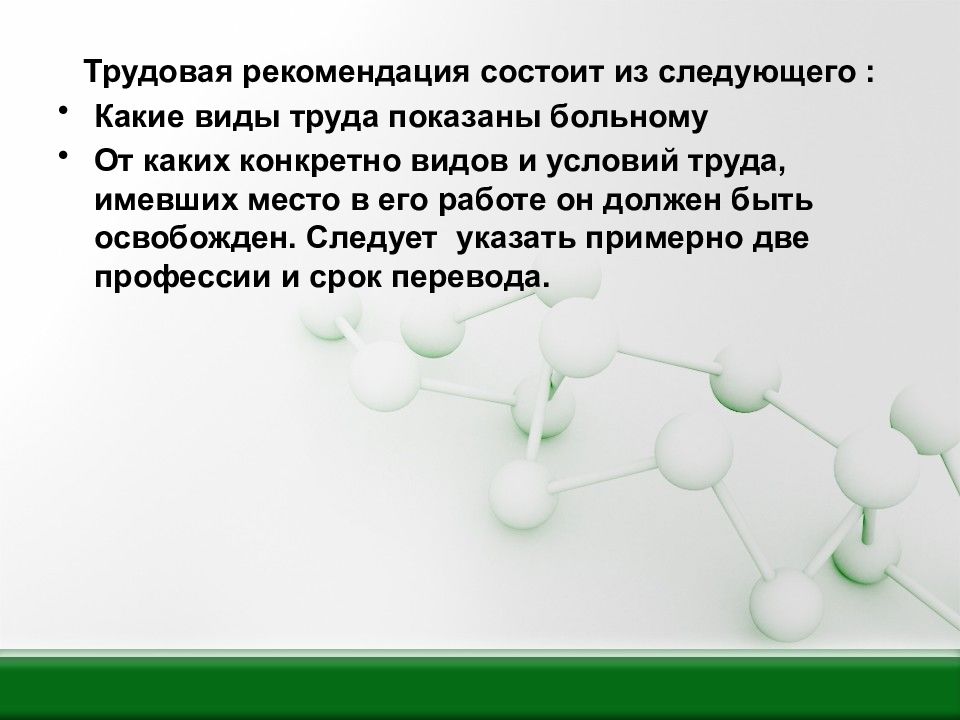 Трудовая рекомендация состоит из следующего :

• Какие виды труда показаны больному
• От каких конкретно видов и условий труда, имевших место в его работе он должен быть освобожден. Следует  указать примерно две профессии и срок перевода.